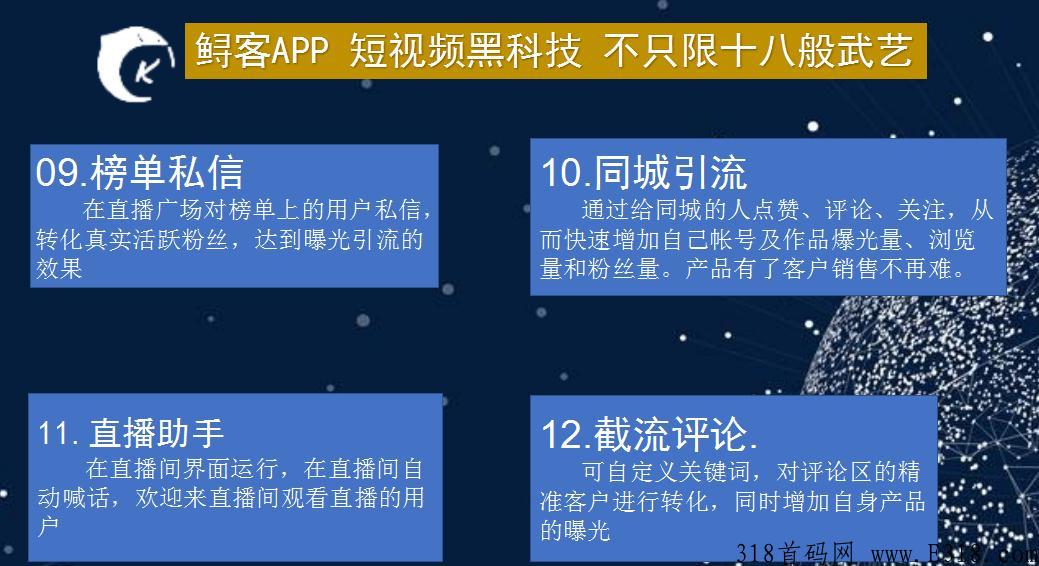 K

鲟客APP 短视频黑科技 不只限十八般武艺

09.榜单私信
在直播广场对榜单上的用户私信，转化真实活跃粉丝，达到曝光引流的效果

10.同城引流
通过给同城的人点赞、评论、关注，从而快速增加自己帐号及作品爆光量、浏览量和粉丝量。产品有了客户销售不再难。

11.直播助手
在直播间界面运行，在直播间自动喊话，欢迎来直播间观看直播的用户

12.截流评论.
可自定义关键词，对评论区的精准客户进行转化，同时增加自身产品的曝光

318首码网 www.E318.com